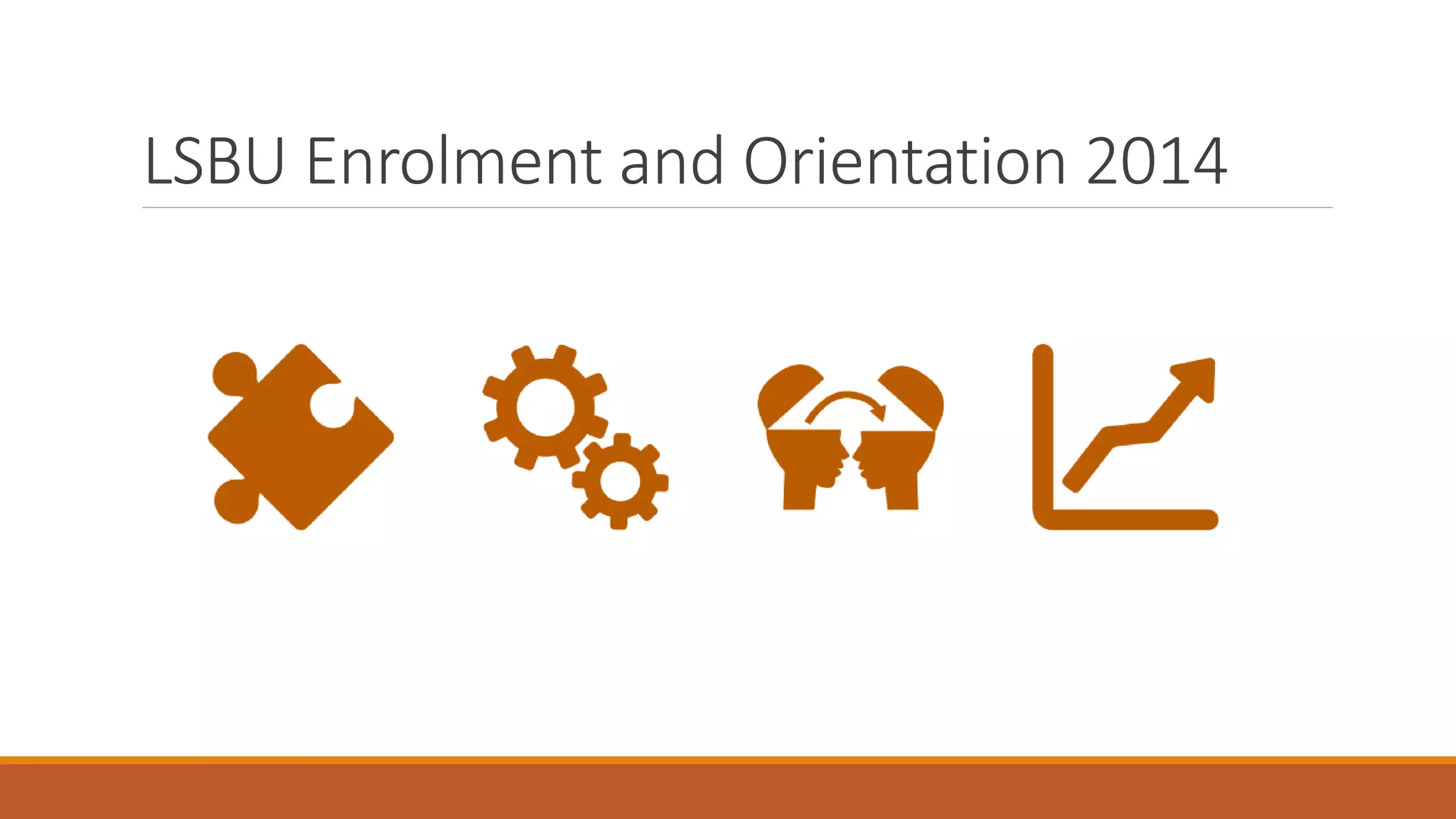 LSBU Enrolment and Orientation 2014